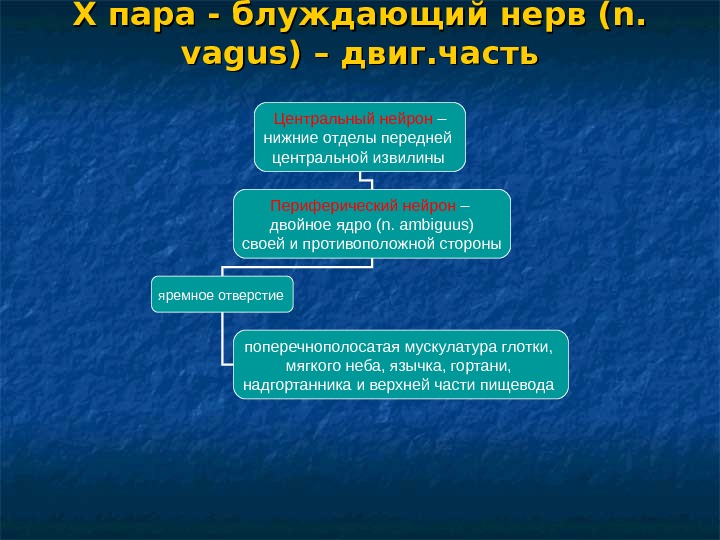 X пара - блуждающий нерв (n. vagus) – двиг.часть

Центральный нейрон – нижние отделы передней центральной извилины

Периферический нейрон – двойное ядро (n. ambiguus) своей и противоположной стороны

яремное отверстие

поперечнополосатая мускулатура глотки, мягкого неба, язычка, гортани, надгортанника и верхней части пищевода